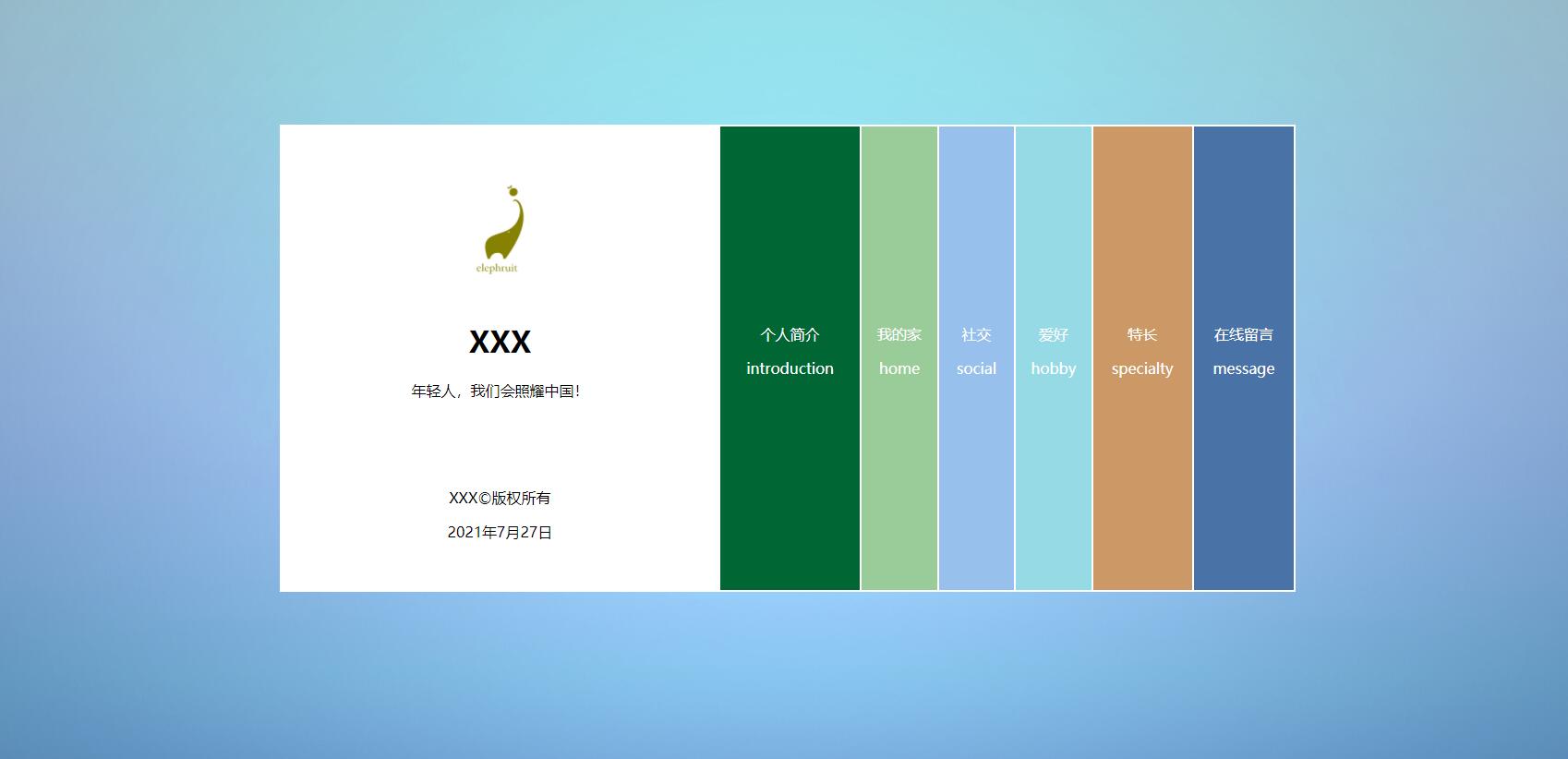 elephruit

XXX

年轻人，我们会照耀中国!

XXX©版权所有

2021年7月27日

个人简介
introduction

我的家
home

社交
social

爱好
hobby

特长
specialty

在线留言
message